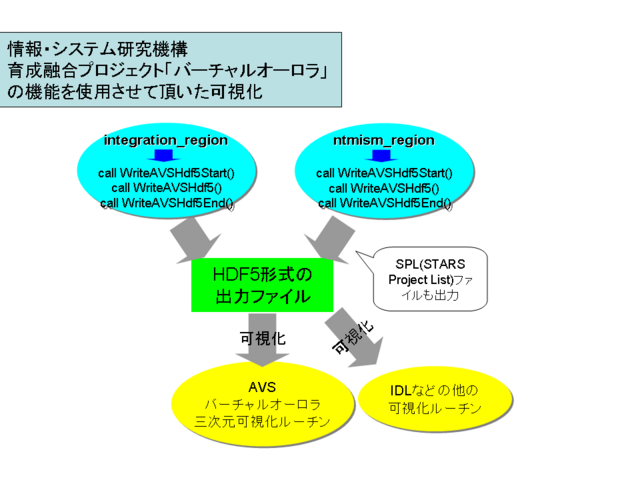 情報・システム研究機構
育成融合プロジェクト「バーチャルオーロラ」
の機能を使用させて頂いた可視化

integration_region

call WriteAVSHdf5Start()
call WriteAVSHdf5()
call WriteAVSHdf5End()

ntmism_region

call WriteAVSHdf5Start()
call WriteAVSHdf5()
call WriteAVSHdf5End()

HDF5形式の
出力ファイル

SPL(STARS Project List)ファイルも出力

可視化

可視化

AVS
バーチャルオーロラ
三次元可視化ルーチン

IDLなどの他の
可視化ルーチン